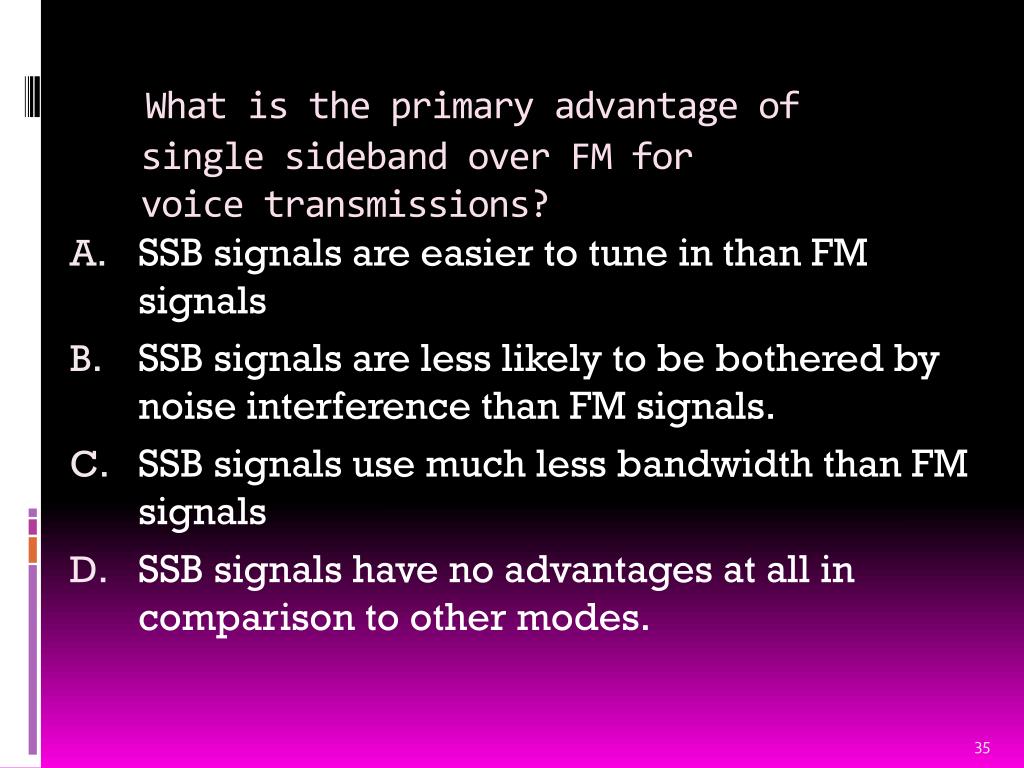 What is the primary advantage of single sideband over FM for voice transmissions?

A. SSB signals are easier to tune in than FM signals

B. SSB signals are less likely to be bothered by noise interference than FM signals.

C. SSB signals use much less bandwidth than FM signals

D. SSB signals have no advantages at all in comparison to other modes.

35